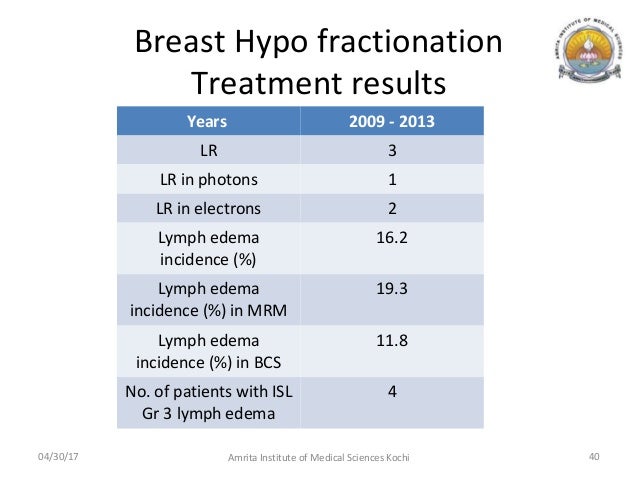 Breast Hypo fractionation Treatment results

AMRITA INSTITUTE OF MEDICAL SCIENCES

| Years | 2009 - 2013 |
|---|---|
| LR | 3 |
| LR in photons | 1 |
| LR in electrons | 2 |
| Lymph edema incidence (%) | 16.2 |
| Lymph edema incidence (%) in MRM | 19.3 |
| Lymph edema incidence (%) in BCS | 11.8 |
| No. of patients with ISL Gr 3 lymph edema | 4 |

04/30/17

Amrita Institute of Medical Sciences Kochi

40